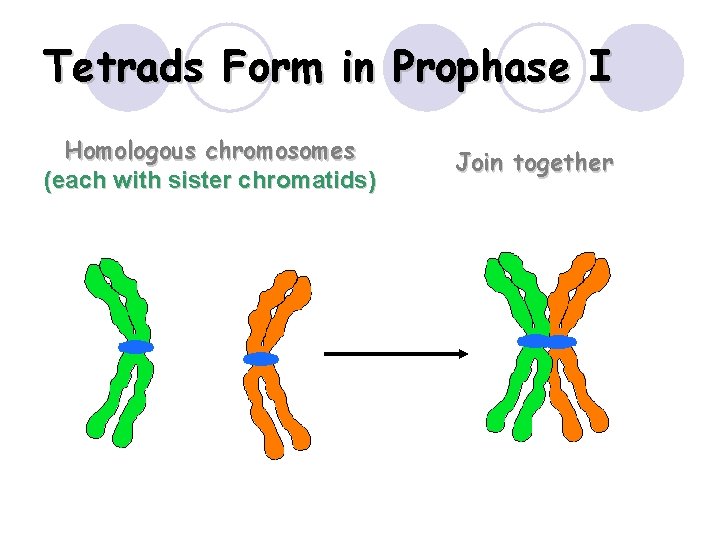 Tetrads Form in Prophase I

Homologous chromosomes
(each with sister chromatids)

Join together